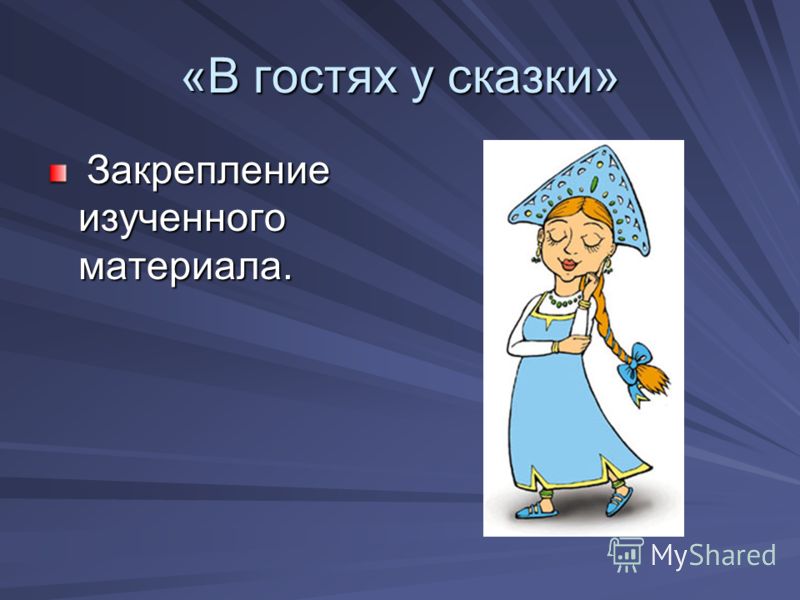 «В гостях у сказки»

Закрепление изученного материала.

MyShared